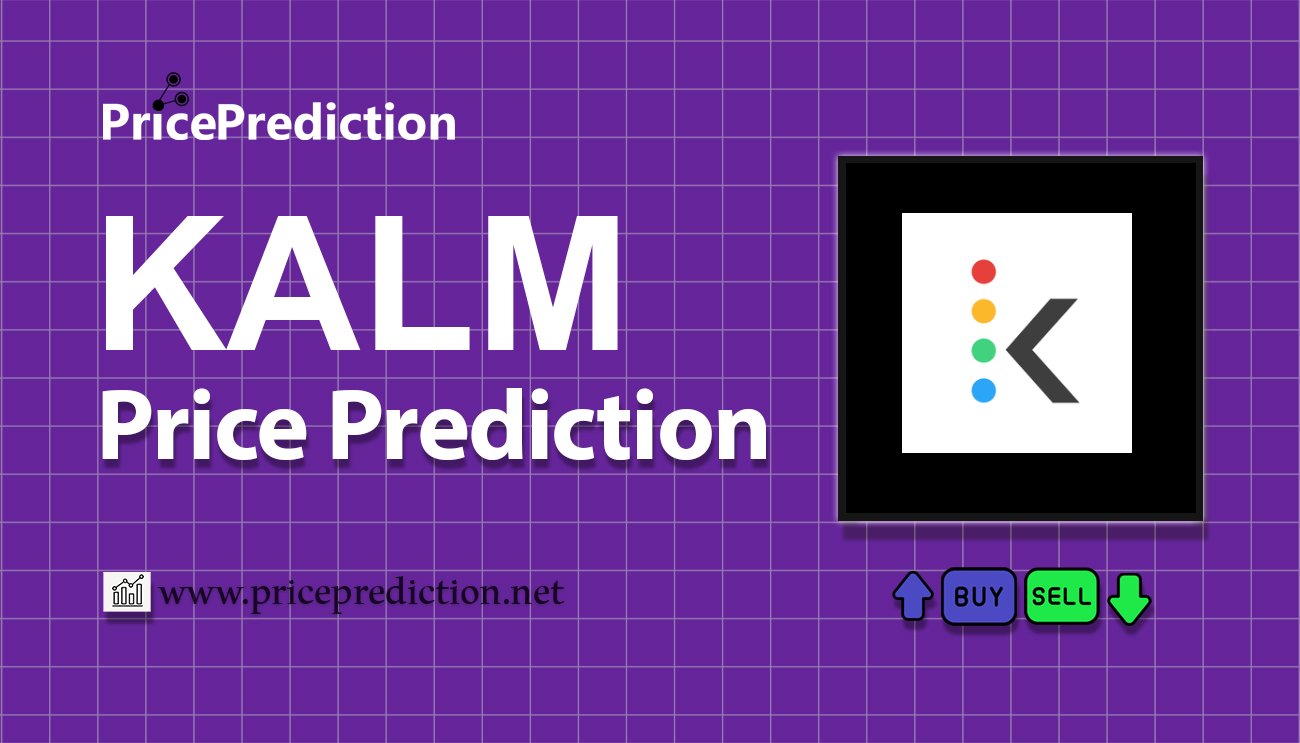 PricePrediction

KALM
Price Prediction

www.priceprediction.net

BUY SELL